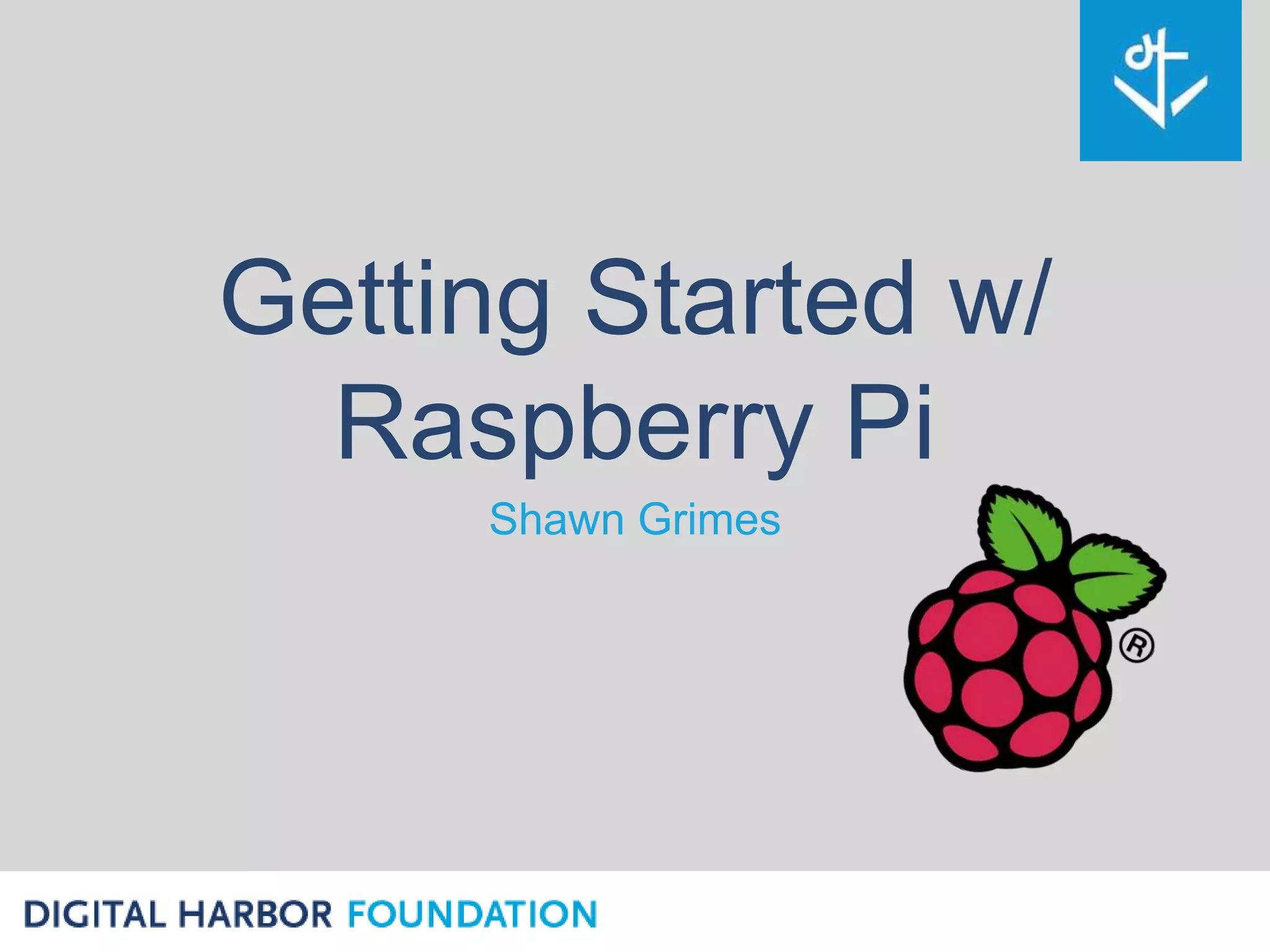 Getting Started w/ Raspberry Pi

Shawn Grimes

®

DIGITAL HARBOR FOUNDATION